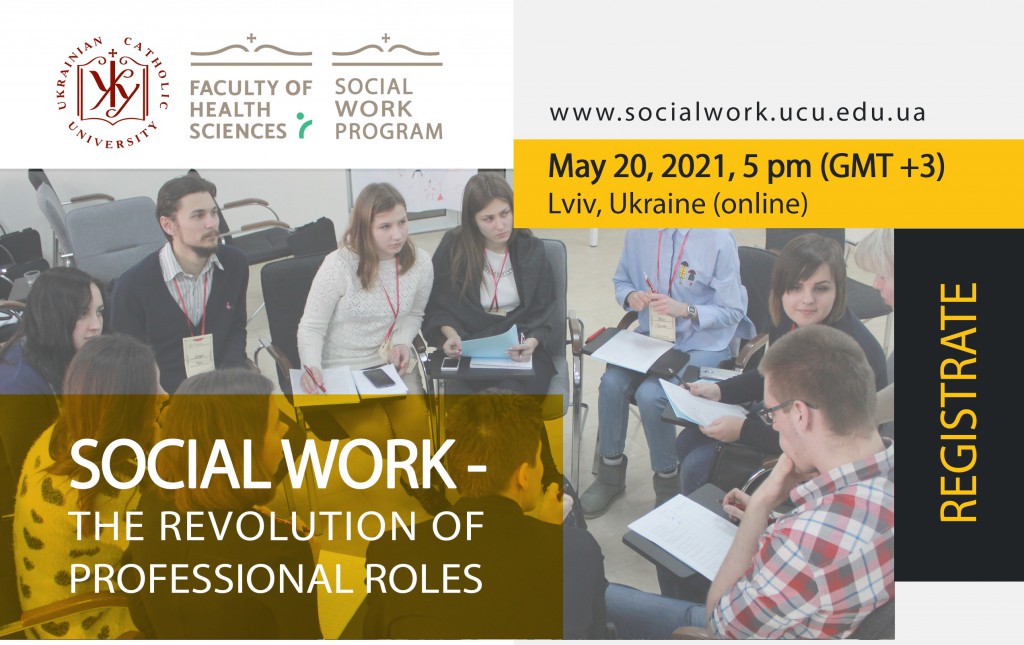 UKRAINIAN CATHOLIC UNIVERSITY

FACULTY OF HEALTH SCIENCES

SOCIAL WORK PROGRAM

www.socialwork.ucu.edu.ua

May 20, 2021, 5 pm (GMT +3)
Lviv, Ukraine (online)

REGISTRATE

SOCIAL WORK - THE REVOLUTION OF PROFESSIONAL ROLES